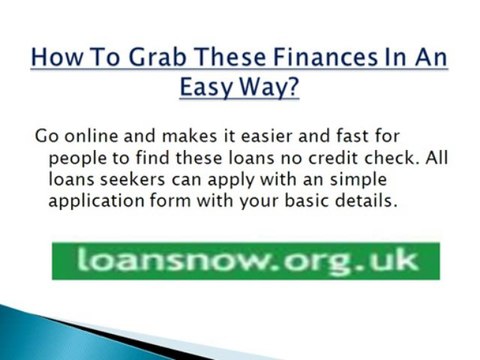 How To Grab These Finances In An Easy Way?

Go online and makes it easier and fast for people to find these loans no credit check. All loans seekers can apply with an simple application form with your basic details.

loansnow.org.uk